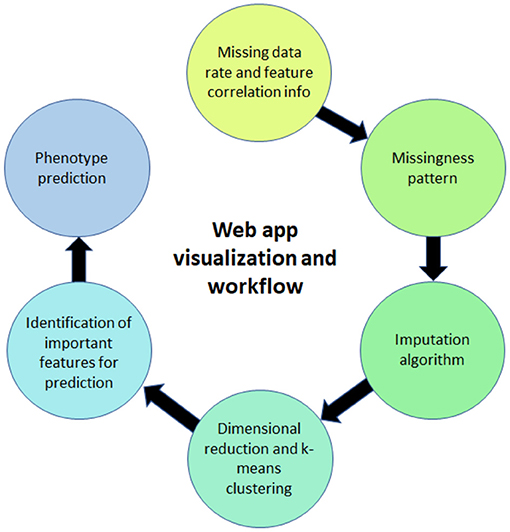 Missing data rate and feature correlation info

Missingness pattern

Imputation algorithm

Dimensional reduction and k-means clustering

Identification of important features for prediction

Phenotype prediction

Web app visualization and workflow